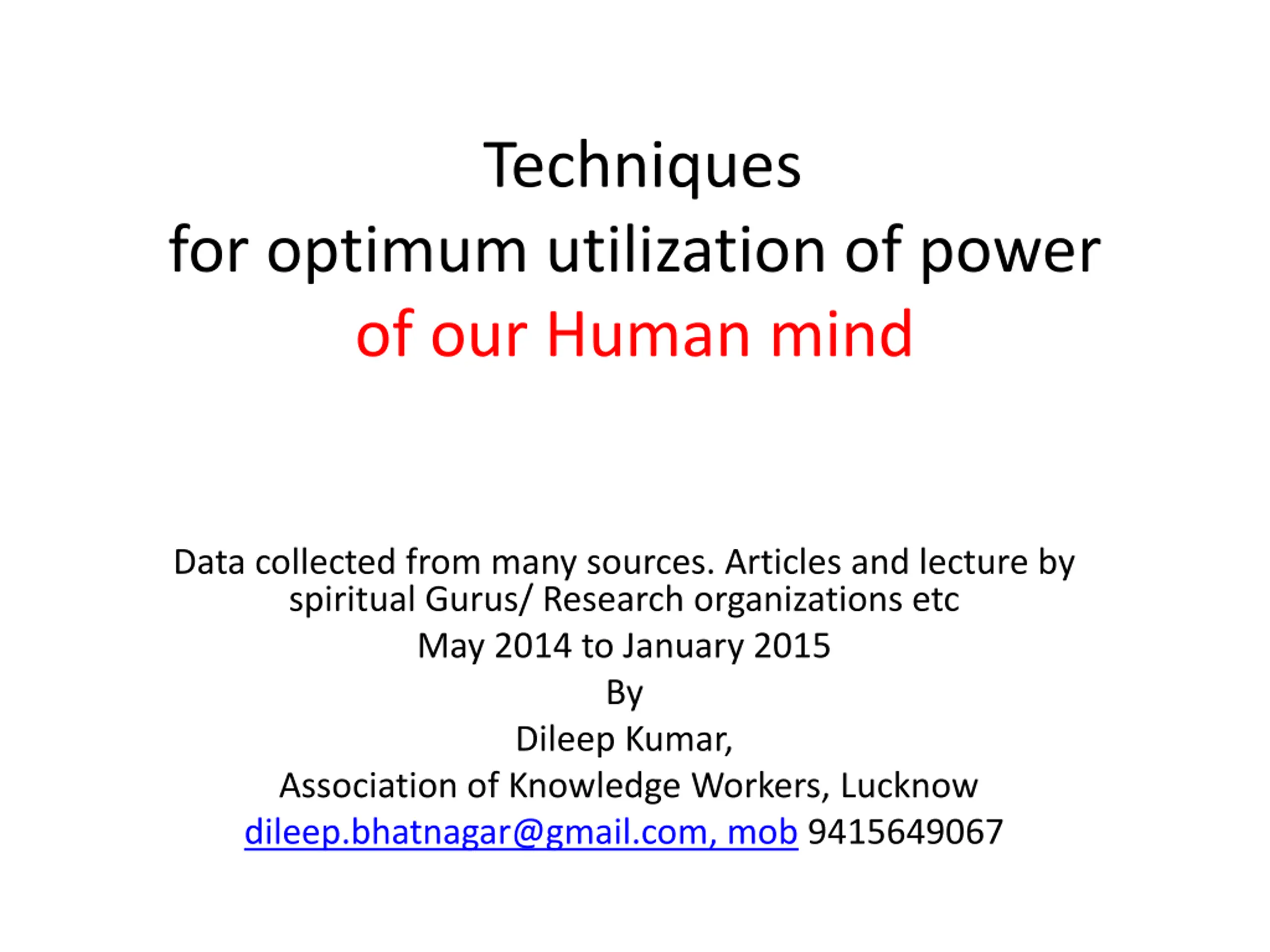 Techniques
for optimum utilization of power
of our Human mind

Data collected from many sources. Articles and lecture by spiritual Gurus/ Research organizations etc
May 2014 to January 2015
By
Dileep Kumar,
Association of Knowledge Workers, Lucknow
dileep.bhatnagar@gmail.com, mob 9415649067